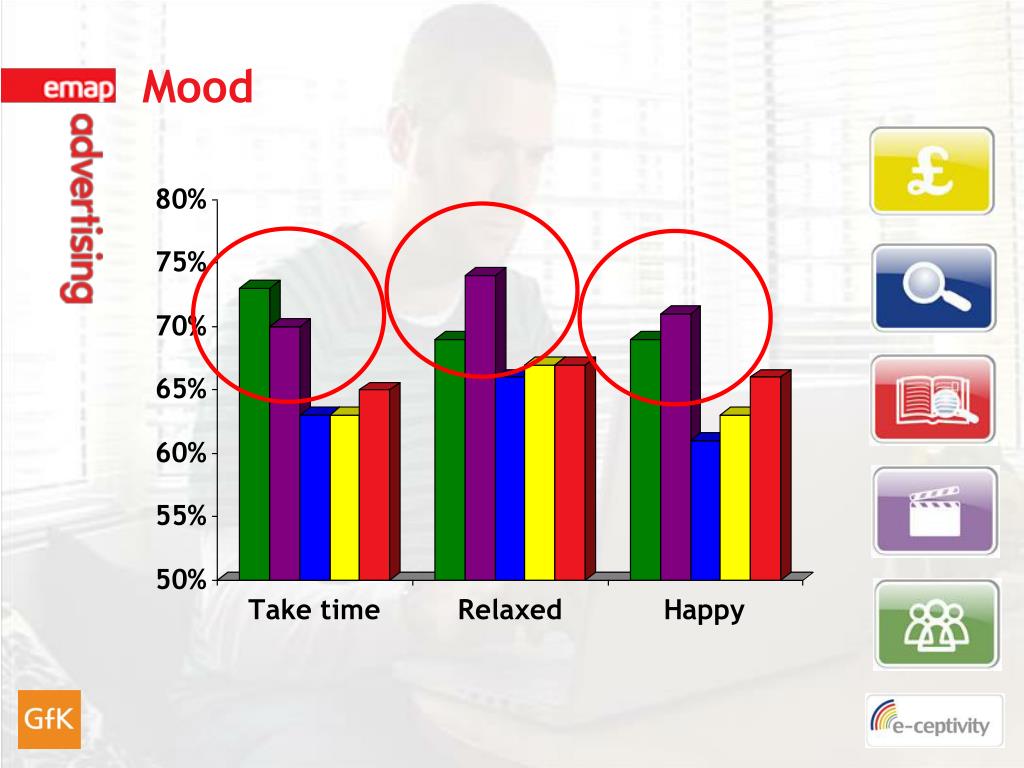 emap advertising

Mood

80%
75%
70%
65%
60%
55%
50%

Take time
Relaxed
Happy

£

GfK

e-ceptivity